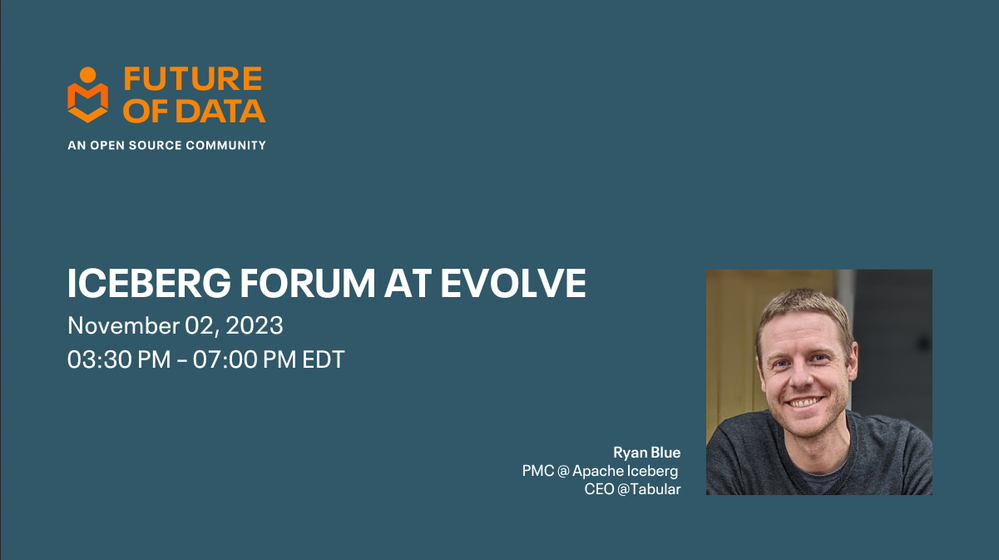 FUTURE OF DATA
AN OPEN SOURCE COMMUNITY

ICEBERG FORUM AT EVOLVE
November 02, 2023
03:30 PM – 07:00 PM EDT

Ryan Blue
PMC @ Apache Iceberg
CEO @Tabular